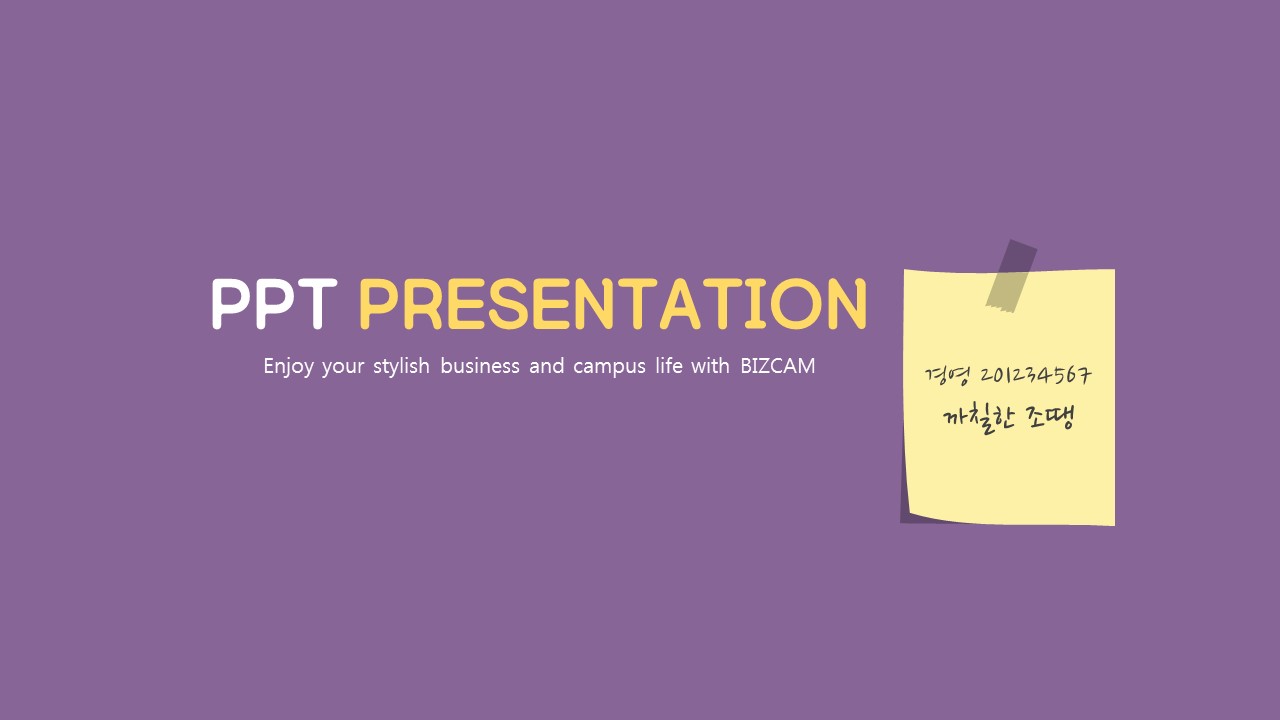 PPT PRESENTATION

Enjoy your stylish business and campus life with BIZCAM

경영 201234567
까칠한 조땡